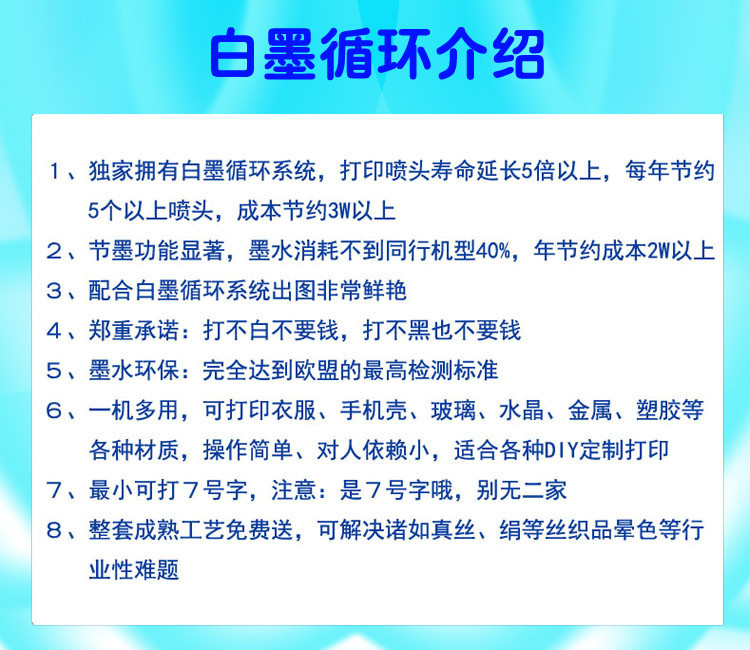 白墨循环介绍

1、独家拥有白墨循环系统，打印喷头寿命延长5倍以上，每年节约5个以上喷头，成本节约3W以上

2、节墨功能显著，墨水消耗不到同行机型40%，年节约成本2W以上

3、配合白墨循环系统出图非常鲜艳

4、郑重承诺：打不白不要钱，打不黑也不要钱

5、墨水环保：完全达到欧盟的最高检测标准

6、一机多用，可打印衣服、手机壳、玻璃、水晶、金属、塑胶等各种材质，操作简单、对人依赖小，适合各种DIY定制打印

7、最小可打7号字，注意：是7号字哦，别无二家

8、整套成熟工艺免费送，可解决诸如真丝、绢等丝织品晕色等行业性难题